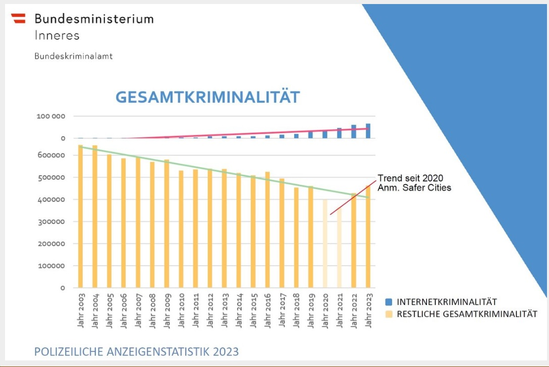 Bundesministerium
Inneres

Bundeskriminalamt

GESAMTKRIMINALITÄT

100 000
0
600000
500000
400000
300000
200000
100000
0

Trend seit 2020
Anm. Safer Cities

Jahr 2003
Jahr 2004
Jahr 2005
Jahr 2006
Jahr 2007
Jahr 2008
Jahr 2009
Jahr 2010
Jahr 2011
Jahr 2012
Jahr 2013
Jahr 2014
Jahr 2015
Jahr 2016
Jahr 2017
Jahr 2018
Jahr 2019
Jahr 2020
Jahr 2021
Jahr 2022
Jahr 2023

INTERNETKRIMINALITÄT
RESTLICHE GESAMTKRIMINALITÄT

POLIZEILICHE ANZEIGENSTATISTIK 2023